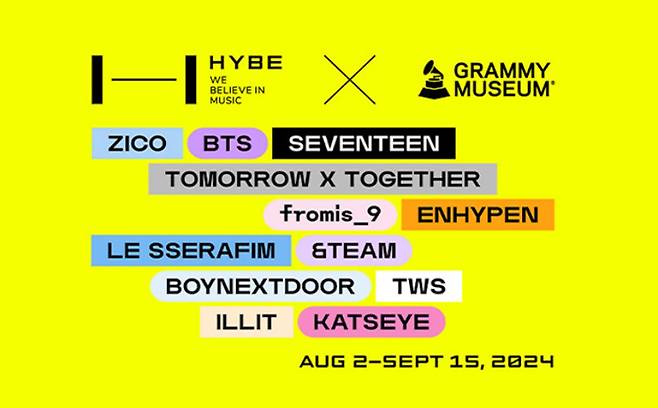 HYBE
WE BELIEVE IN MUSIC

X

GRAMMY MUSEUM®

ZICO BTS SEVENTEEN
TOMORROW X TOGETHER
fromis_9 ENHYPEN
LE SSERAFIM &TEAM
BOYNEXTDOOR TWS
ILLIT KATSEYE

AUG 2–SEPT 15, 2024